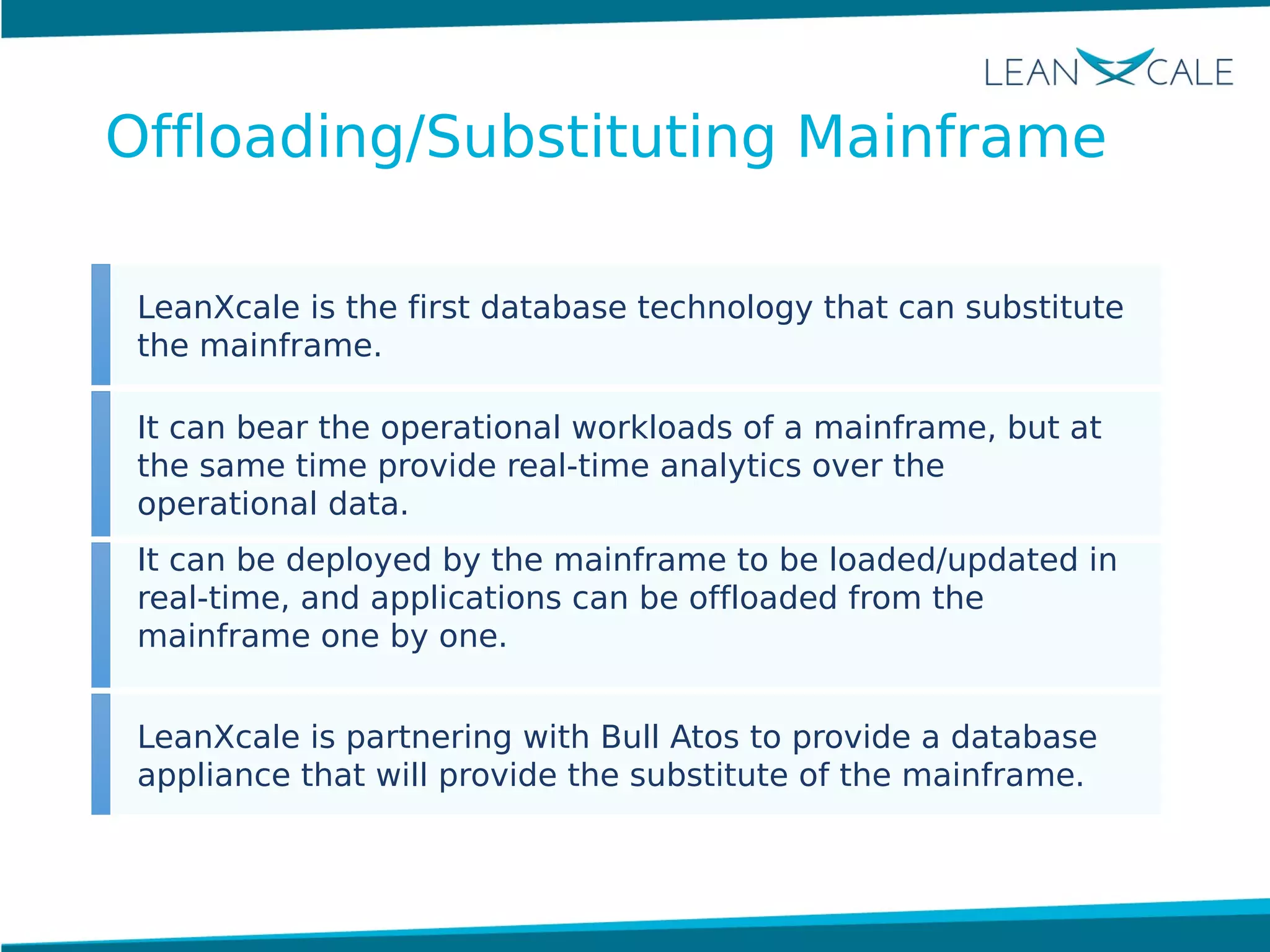 LEANXCALE

Offloading/Substituting Mainframe

LeanXcale is the first database technology that can substitute the mainframe.

It can bear the operational workloads of a mainframe, but at the same time provide real-time analytics over the operational data.

It can be deployed by the mainframe to be loaded/updated in real-time, and applications can be offloaded from the mainframe one by one.

LeanXcale is partnering with Bull Atos to provide a database appliance that will provide the substitute of the mainframe.